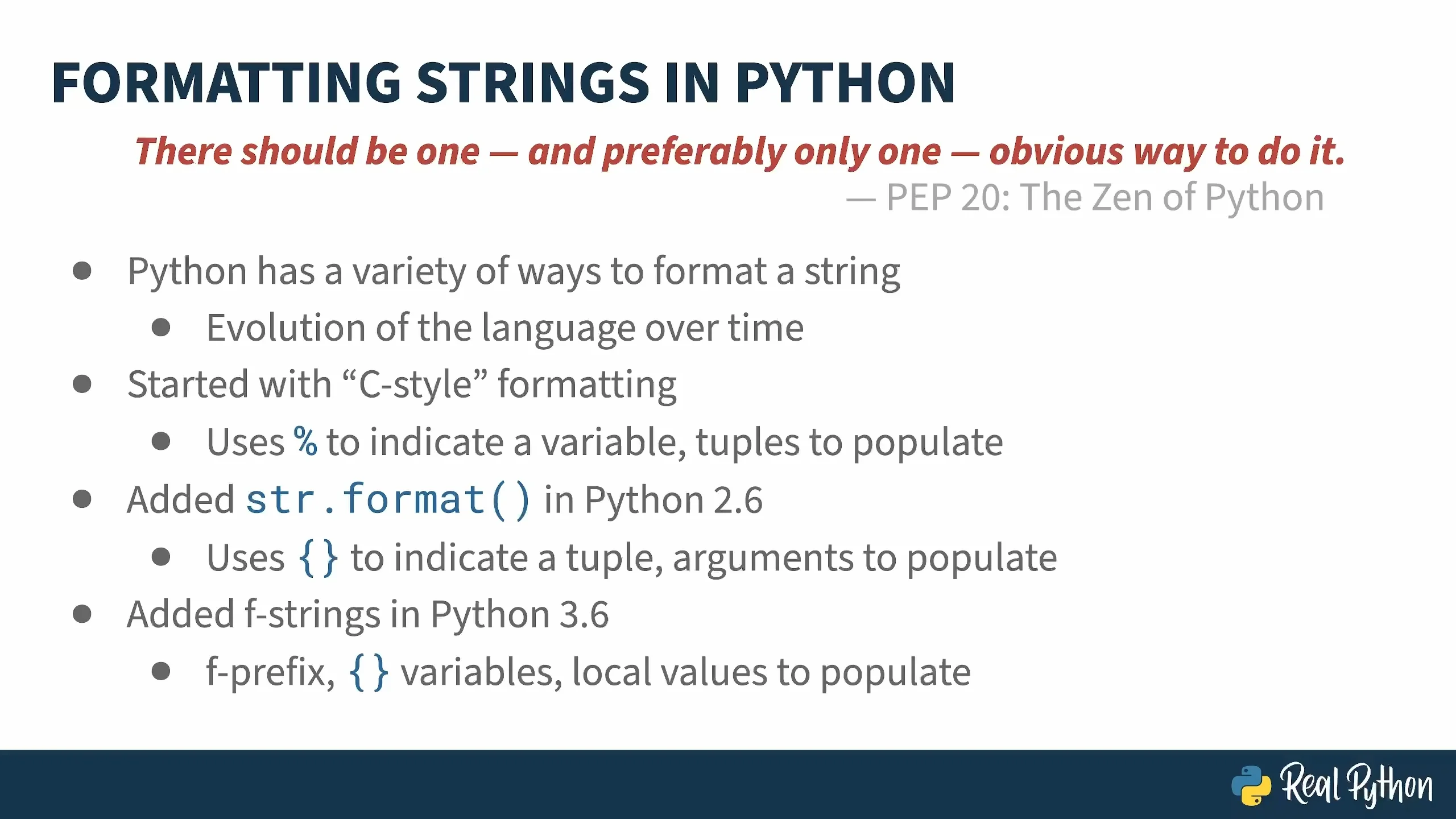 FORMATTING STRINGS IN PYTHON

There should be one — and preferably only one — obvious way to do it.

— PEP 20: The Zen of Python

- Python has a variety of ways to format a string
  - Evolution of the language over time
- Started with “C-style” formatting
  - Uses % to indicate a variable, tuples to populate
- Added str.format() in Python 2.6
  - Uses {} to indicate a tuple, arguments to populate
- Added f-strings in Python 3.6
  - f-prefix, {} variables, local values to populate

Real Python